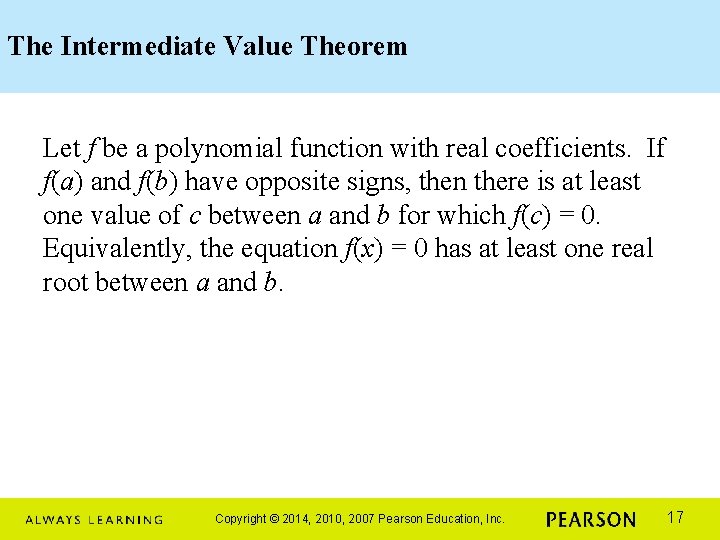 The Intermediate Value Theorem

Let $f$ be a polynomial function with real coefficients. If $f(a)$ and $f(b)$ have opposite signs, then there is at least one value of $c$ between $a$ and $b$ for which $f(c) = 0$. Equivalently, the equation $f(x) = 0$ has at least one real root between $a$ and $b$.

ALWAYS LEARNING Copyright © 2014, 2010, 2007 Pearson Education, Inc. PEARSON 17